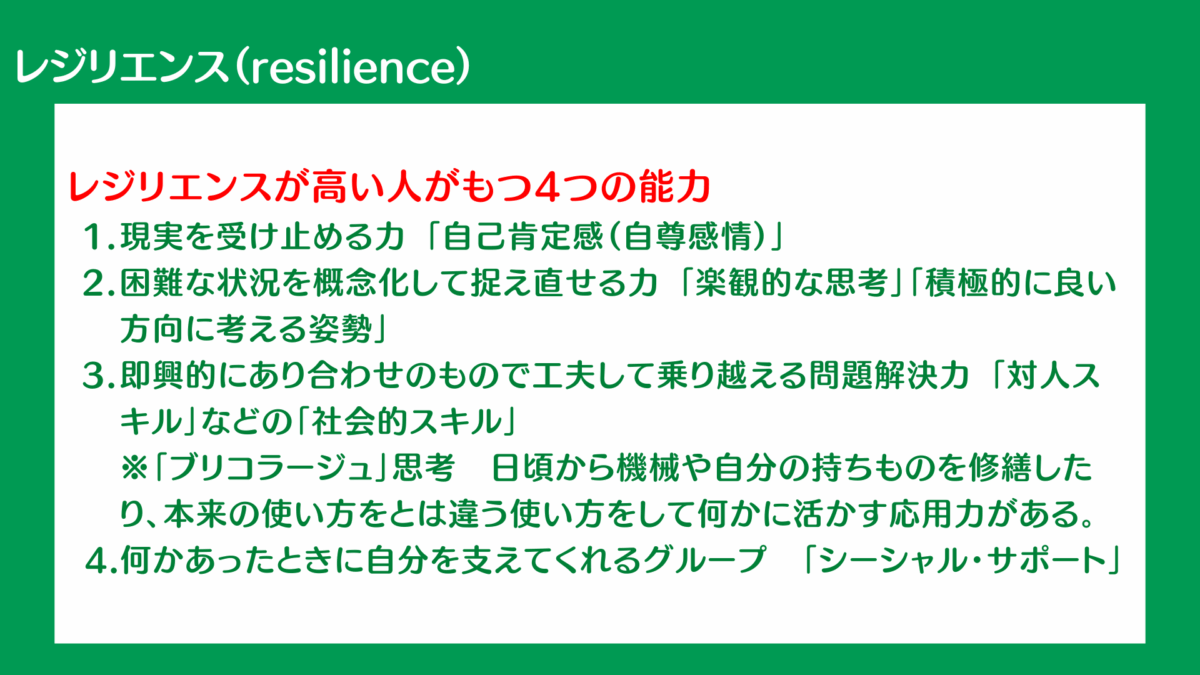 レジリエンス（resilience）

レジリエンスが高い人がもつ4つの能力

1.現実を受け止める力 「自己肯定感（自尊感情）」

2.困難な状況を概念化して捉え直せる力 「楽観的な思考」「積極的に良い方向に考える姿勢」

3.即興的にあり合わせのもので工夫して乗り越える問題解決力 「対人スキル」などの「社会的スキル」
※「ブリコラージュ」思考　日頃から機械や自分の持ちものを修繕したり、本来の使い方をとは違う使い方をして何かに活かす応用力がある。

4.何かあったときに自分を支えてくれるグループ　「シーシャル・サポート」